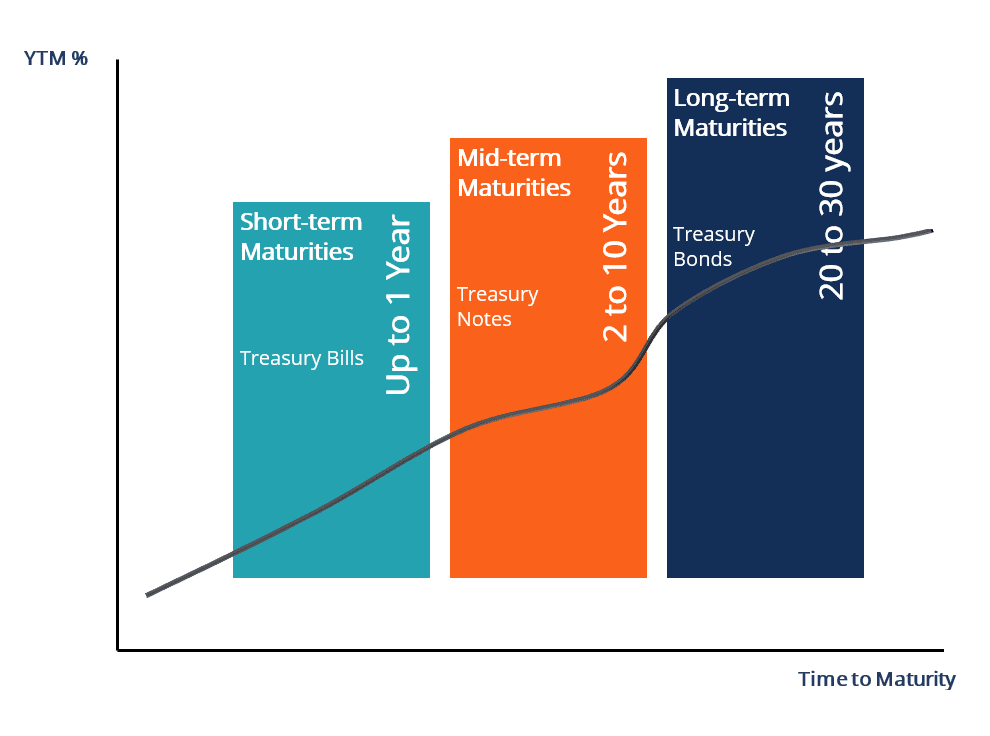 YTM %

Short-term Maturities

Treasury Bills

Up to 1 Year

Mid-term Maturities

Treasury Notes

2 to 10 Years

Long-term Maturities

Treasury Bonds

20 to 30 years

Time to Maturity